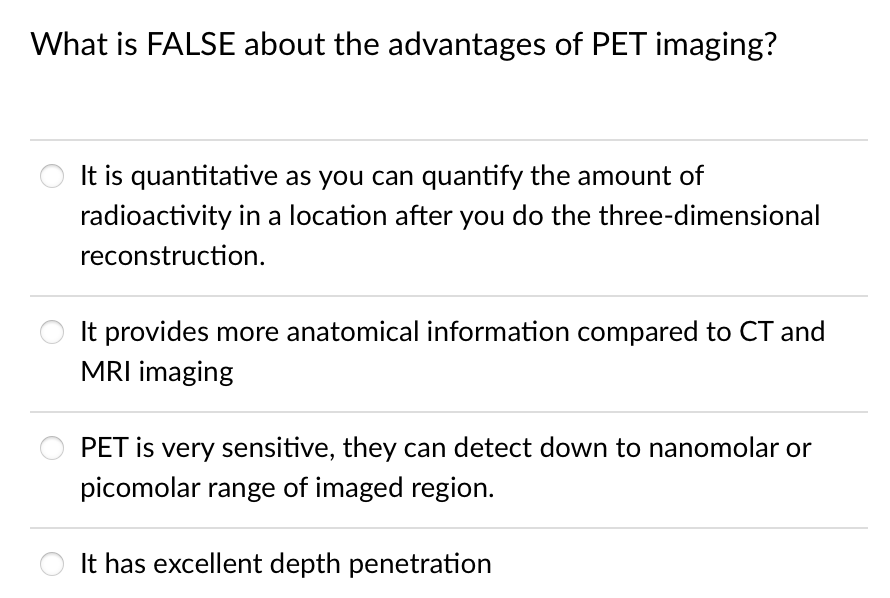 What is FALSE about the advantages of PET imaging?

It is quantitative as you can quantify the amount of radioactivity in a location after you do the three-dimensional reconstruction.

It provides more anatomical information compared to CT and MRI imaging

PET is very sensitive, they can detect down to nanomolar or picomolar range of imaged region.

It has excellent depth penetration